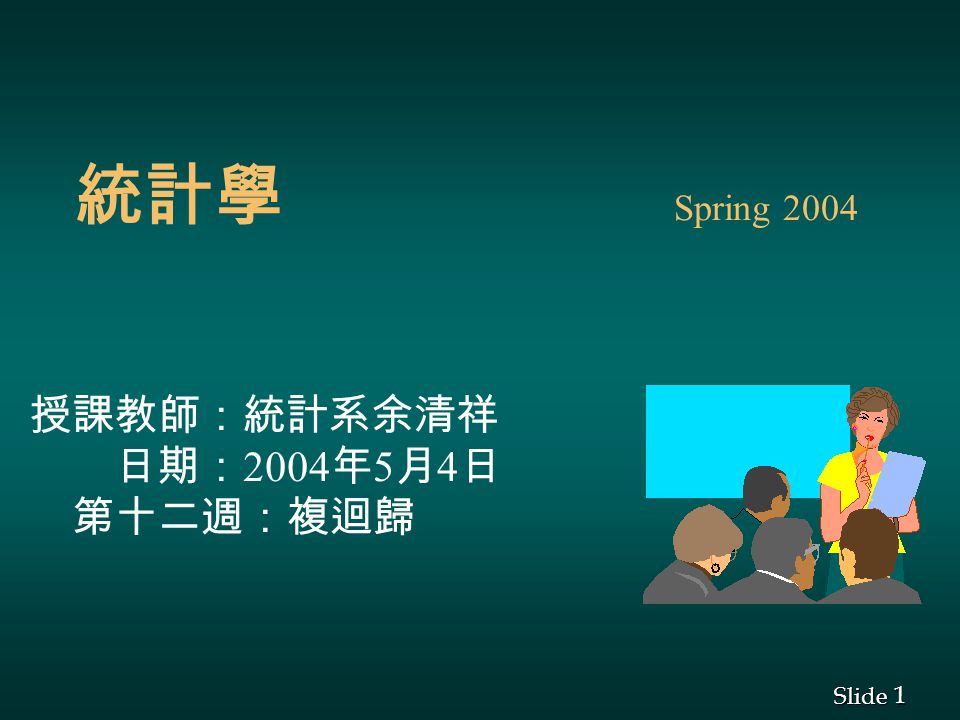 統計學

Spring 2004

授課教師：統計系余清祥
日期：2004年5月4日
第十二週：複迴歸

Slide 1